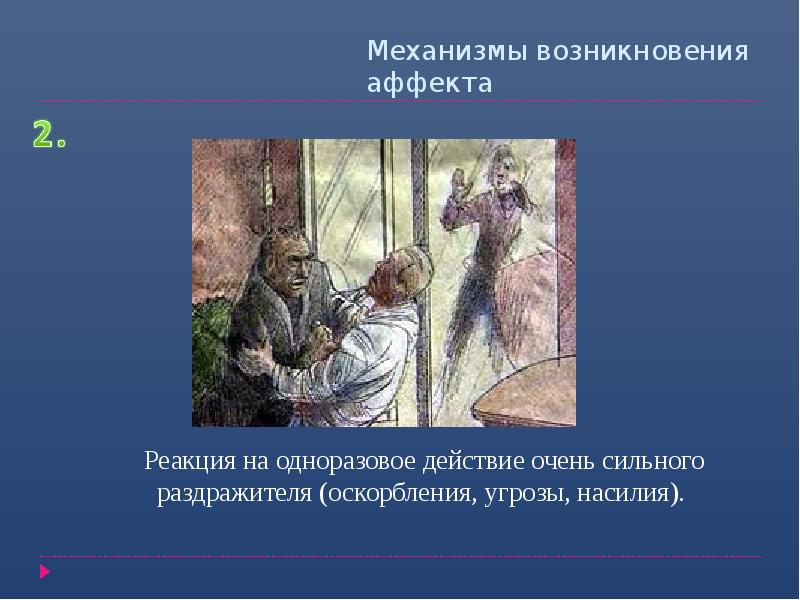 Механизмы возникновения аффекта

2.

Реакция на одноразовое действие очень сильного раздражителя (оскорбления, угрозы, насилия).